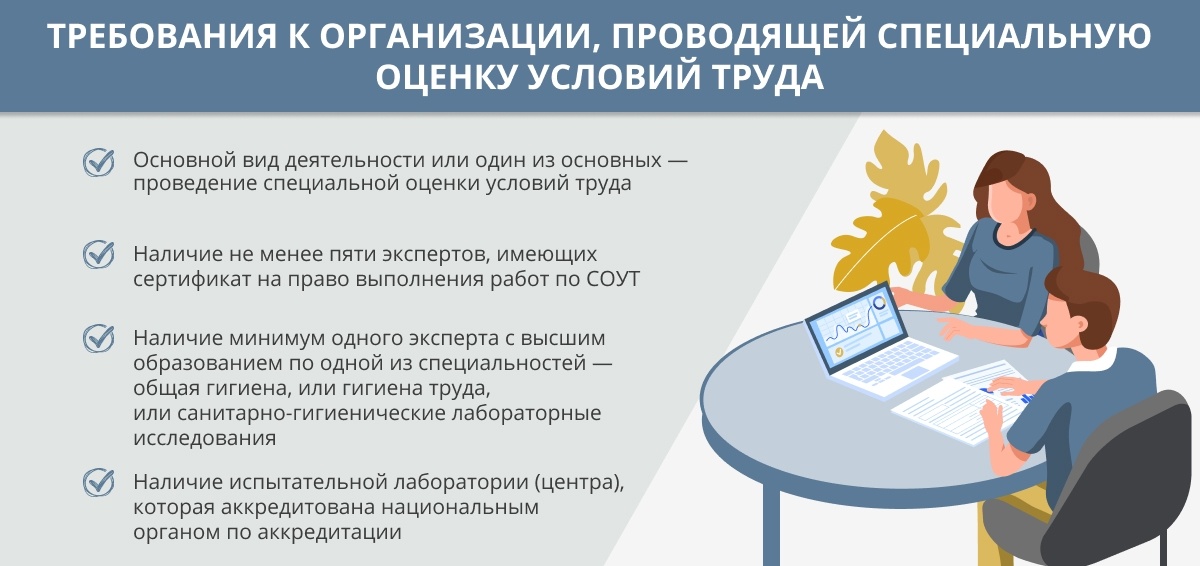 ТРЕБОВАНИЯ К ОРГАНИЗАЦИИ, ПРОВОДЯЩЕЙ СПЕЦИАЛЬНУЮ ОЦЕНКУ УСЛОВИЙ ТРУДА

Основной вид деятельности или один из основных — проведение специальной оценки условий труда

Наличие не менее пяти экспертов, имеющих сертификат на право выполнения работ по СОУТ

Наличие минимум одного эксперта с высшим образованием по одной из специальностей — общая гигиена, или гигиена труда, или санитарно-гигиенические лабораторные исследования

Наличие испытательной лаборатории (центра), которая аккредитована национальным органом по аккредитации